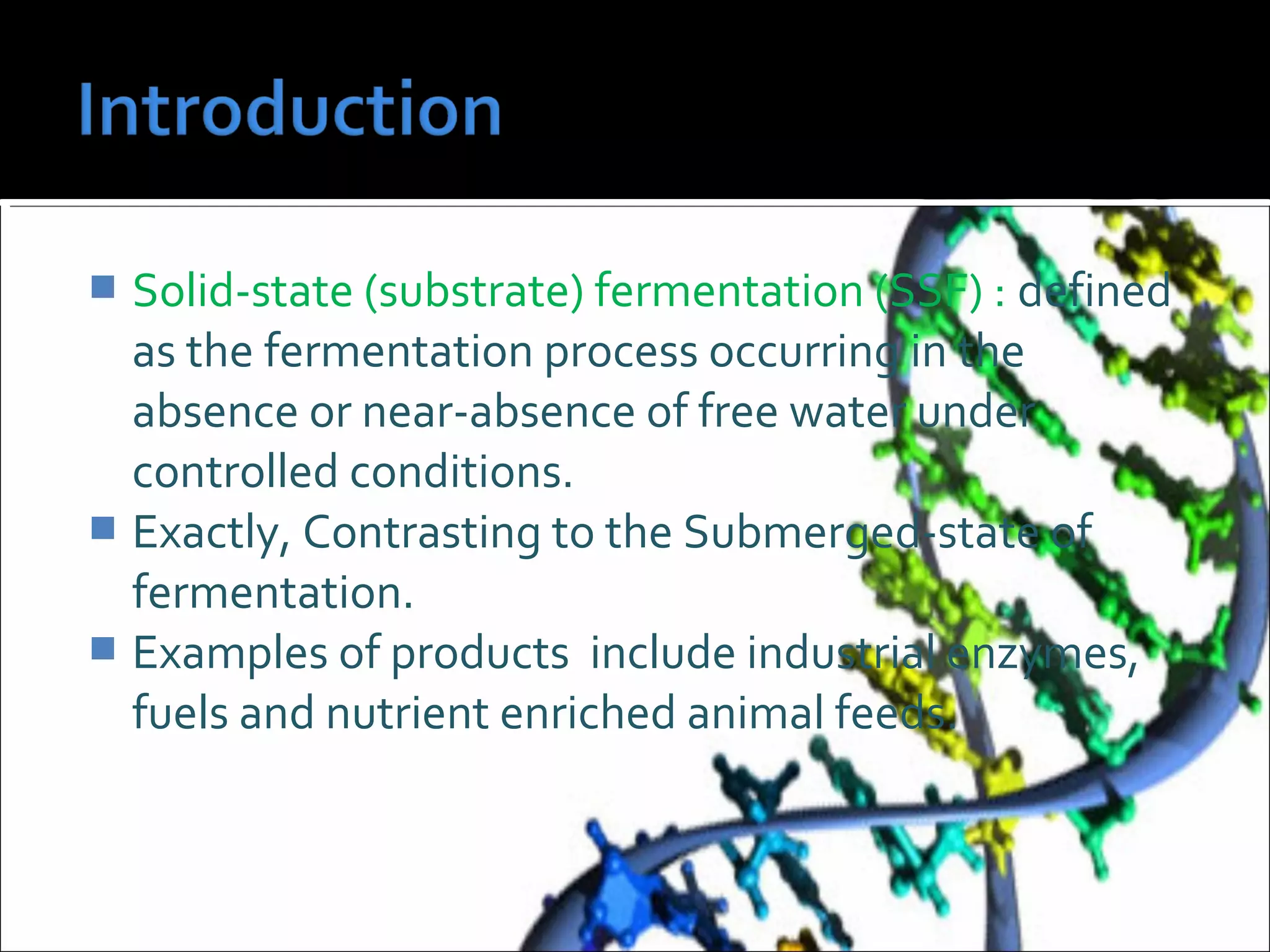 Introduction

Solid-state (substrate) fermentation (SSF) : defined as the fermentation process occurring in the absence or near-absence of free water under controlled conditions.

Exactly, Contrasting to the Submerged-state of fermentation.

Examples of products include industrial enzymes, fuels and nutrient enriched animal feeds.